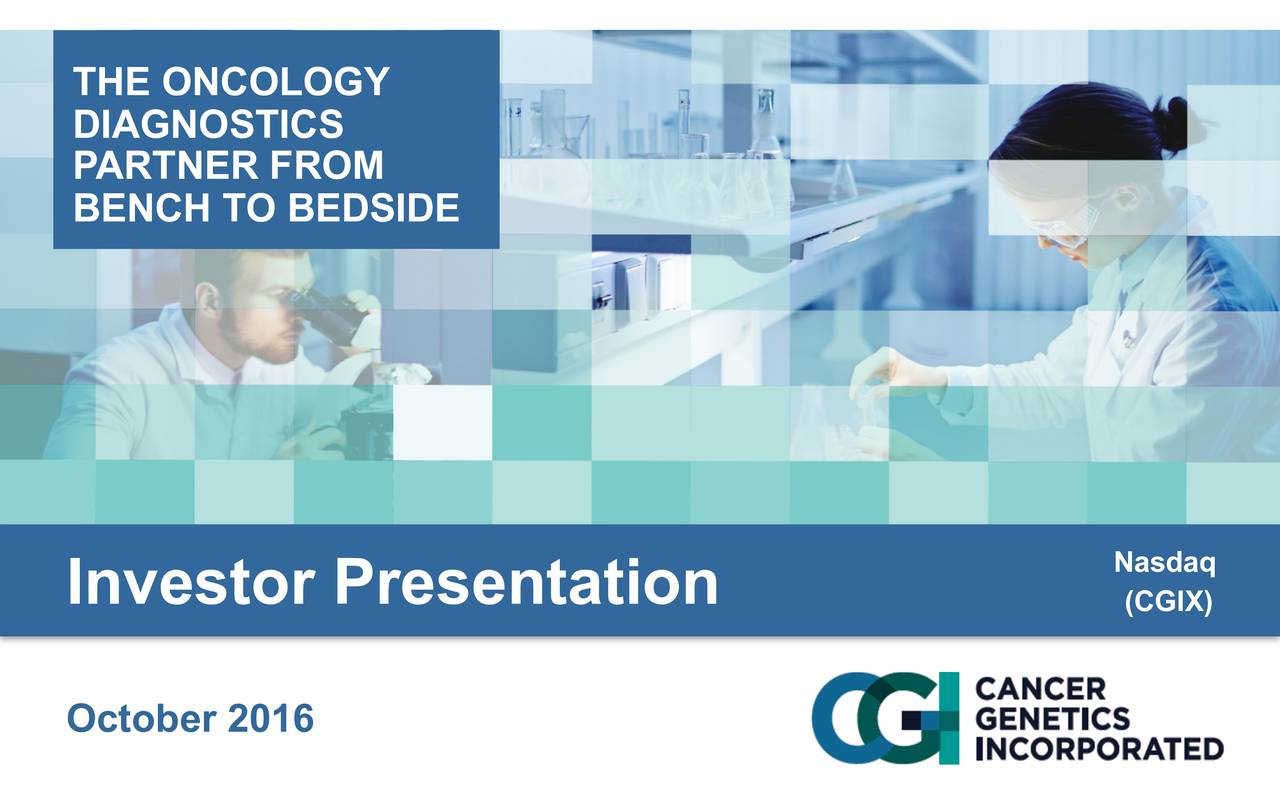 THE ONCOLOGY DIAGNOSTICS PARTNER FROM BENCH TO BEDSIDE

Investor Presentation

Nasdaq (CGIX)

October 2016

CGI CANCER GENETICS INCORPORATED